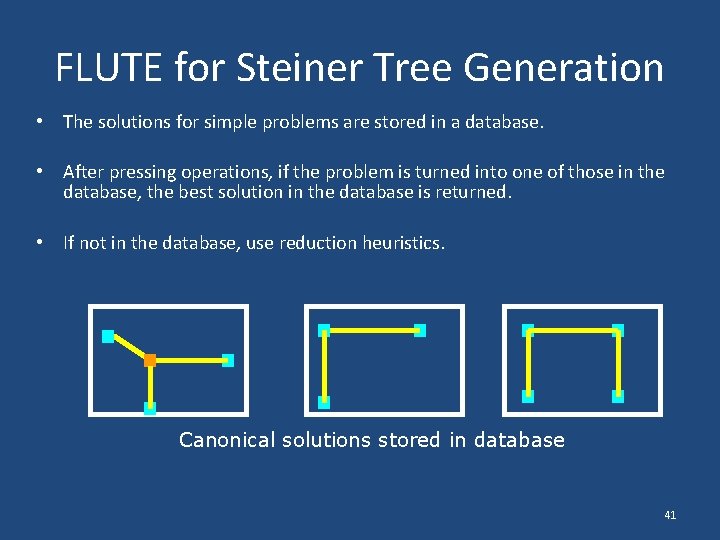 FLUTE for Steiner Tree Generation

• The solutions for simple problems are stored in a database.

• After pressing operations, if the problem is turned into one of those in the database, the best solution in the database is returned.

• If not in the database, use reduction heuristics.

Canonical solutions stored in database

41